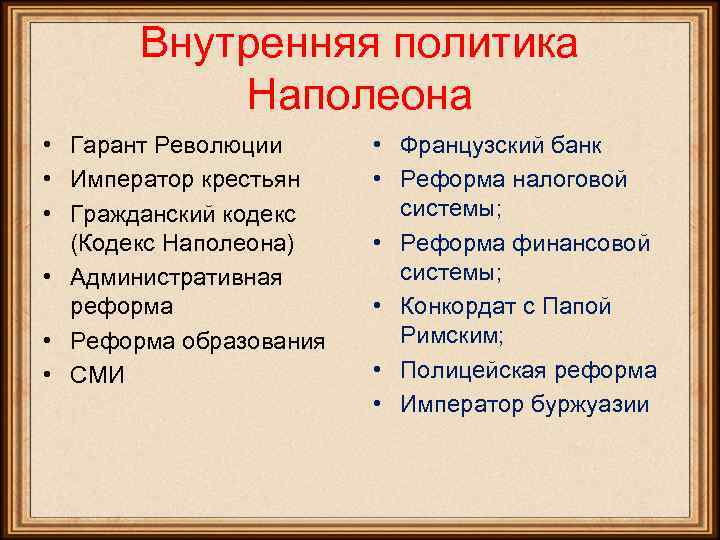 Внутренняя политика Наполеона

• Гарант Революции
• Император крестьян
• Гражданский кодекс (Кодекс Наполеона)
• Административная реформа
• Реформа образования
• СМИ

• Французский банк
• Реформа налоговой системы;
• Реформа финансовой системы;
• Конкордат с Папой Римским;
• Полицейская реформа
• Император буржуазии